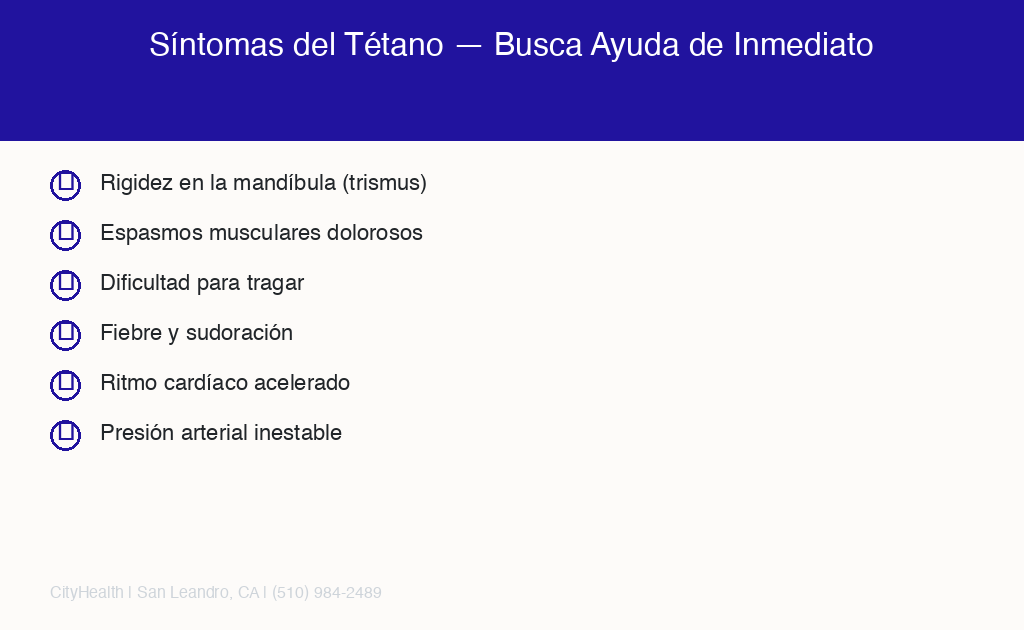 Síntomas del Tétano — Busca Ayuda de Inmediato

Rigidez en la mandíbula (trismus)

Espasmos musculares dolorosos

Dificultad para tragar

Fiebre y sudoración

Ritmo cardíaco acelerado

Presión arterial inestable

CityHealth | San Leandro, CA | (510) 984-2489